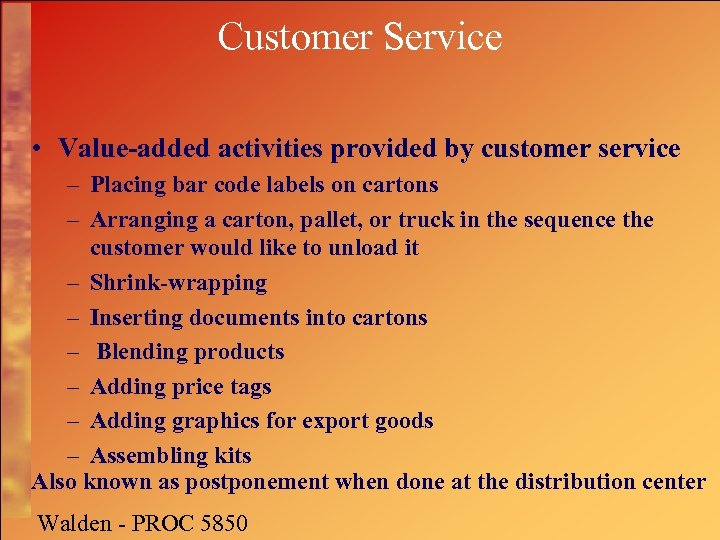 Customer Service

• Value-added activities provided by customer service
– Placing bar code labels on cartons
– Arranging a carton, pallet, or truck in the sequence the customer would like to unload it
– Shrink-wrapping
– Inserting documents into cartons
– Blending products
– Adding price tags
– Adding graphics for export goods
– Assembling kits

Also known as postponement when done at the distribution center

Walden - PROC 5850